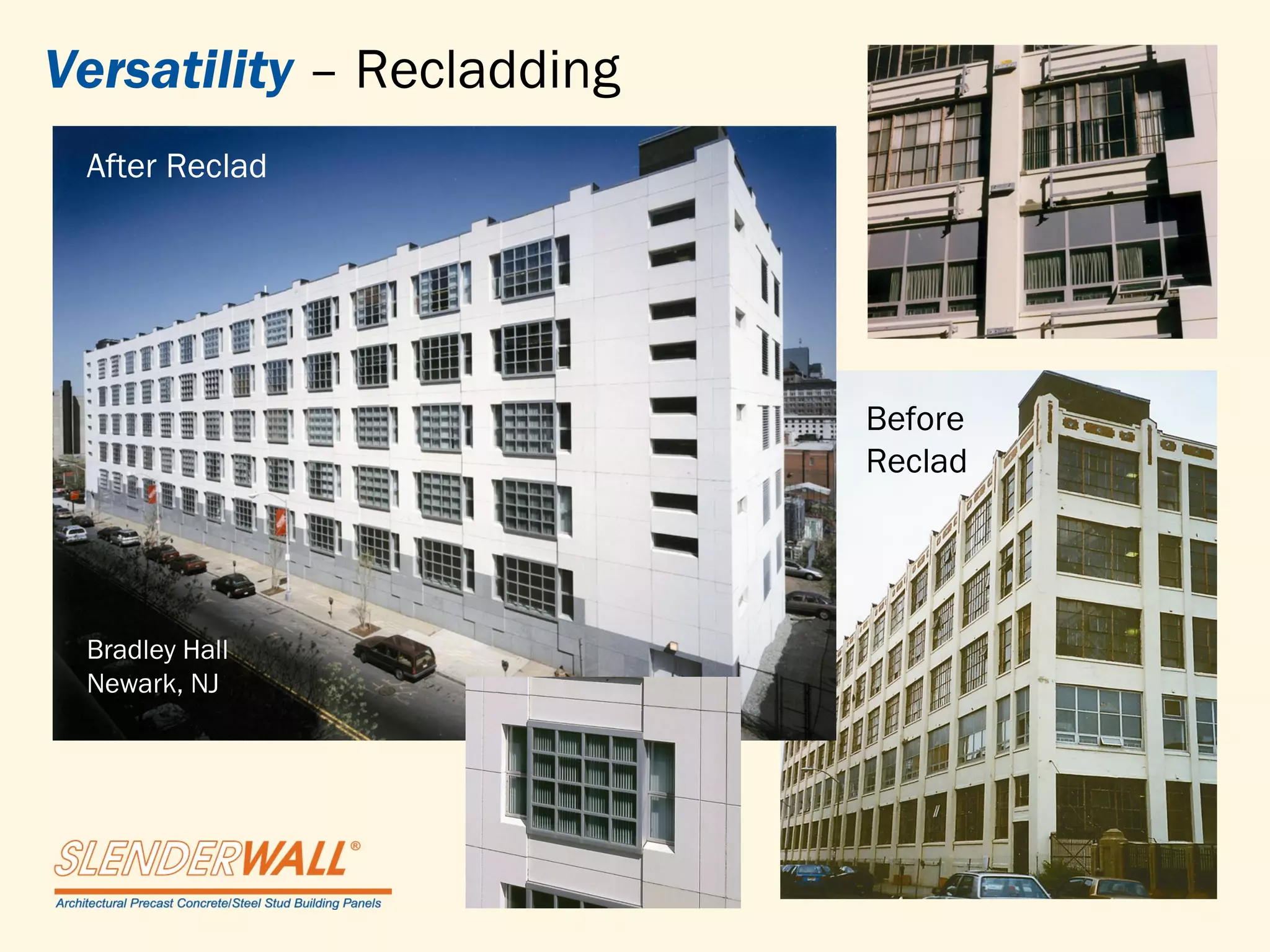 Versatility – Recladding

After Reclad

Bradley Hall
Newark, NJ

Before
Reclad

SLENDERWALL®
Architectural Precast Concrete/Steel Stud Building Panels